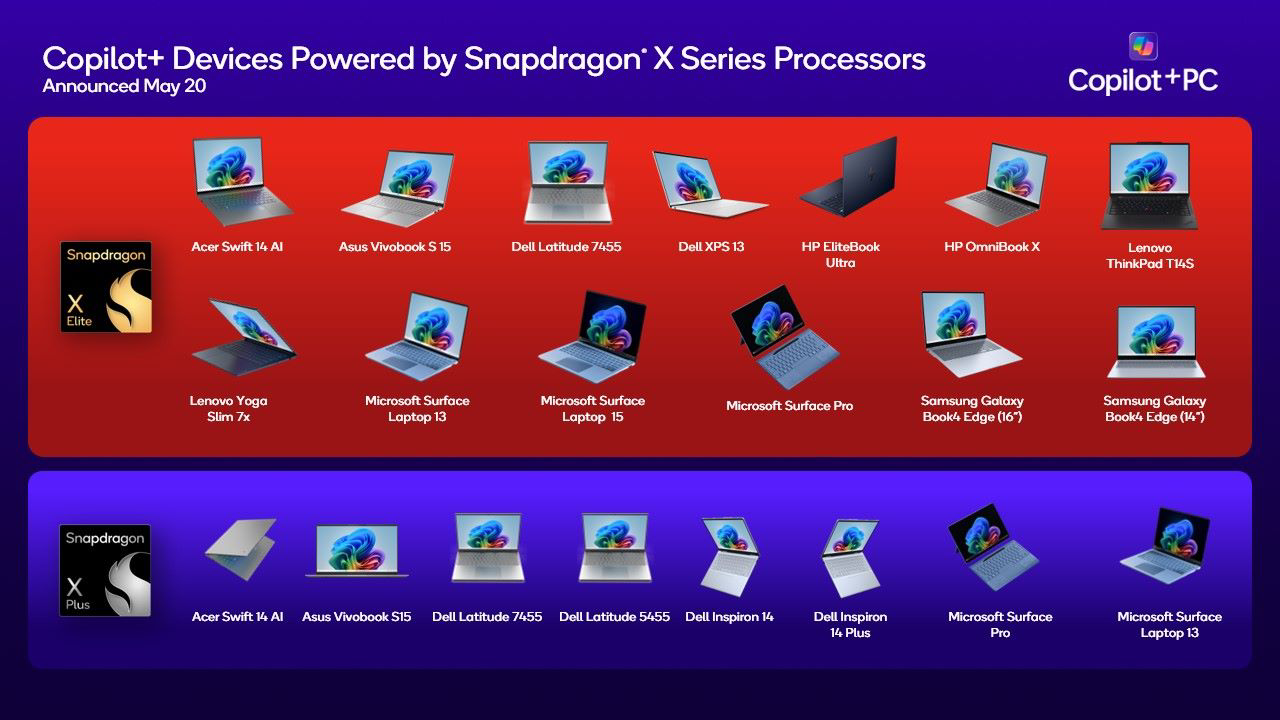 Copilot+ Devices Powered by Snapdragon® X Series Processors
Announced May 20

Copilot+PC

Snapdragon X Elite

Acer Swift 14 AI
Asus Vivobook S 15
Dell Latitude 7455
Dell XPS 13
HP EliteBook Ultra
HP OmniBook X
Lenovo ThinkPad T14S
Lenovo Yoga Slim 7x
Microsoft Surface Laptop 13
Microsoft Surface Laptop 15
Microsoft Surface Pro
Samsung Galaxy Book4 Edge (16")
Samsung Galaxy Book4 Edge (14")

Snapdragon X Plus

Acer Swift 14 AI
Asus Vivobook S15
Dell Latitude 7455
Dell Latitude 5455
Dell Inspiron 14
Dell Inspiron 14 Plus
Microsoft Surface Pro
Microsoft Surface Laptop 13